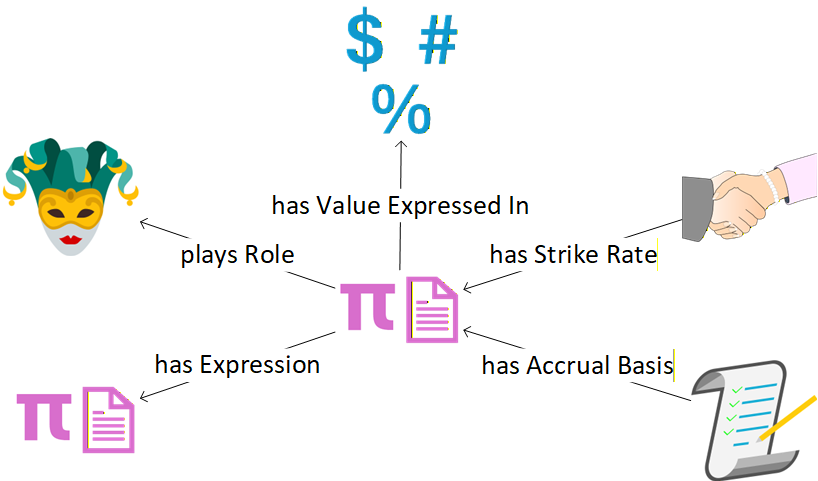 $ #
%

has Value Expressed In

plays Role

has Strike Rate

π

has Expression

has Accrual Basis

π